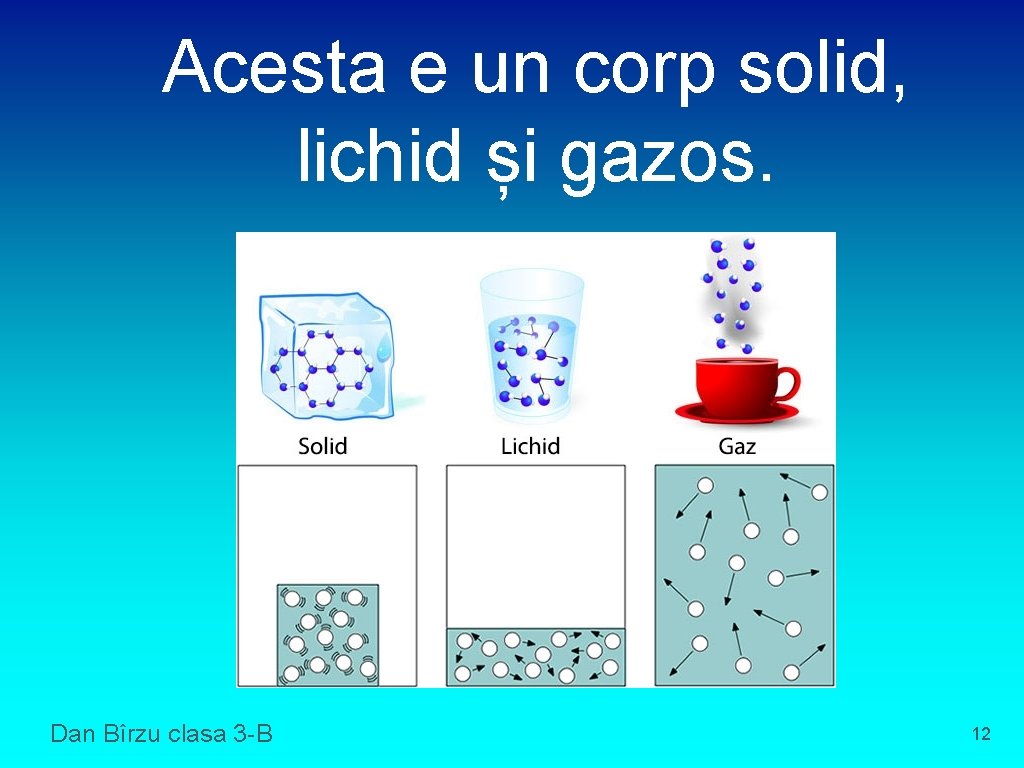 Acesta e un corp solid, lichid și gazos.

Solid

Lichid

Gaz

Dan Bîrzu clasa 3-B

12